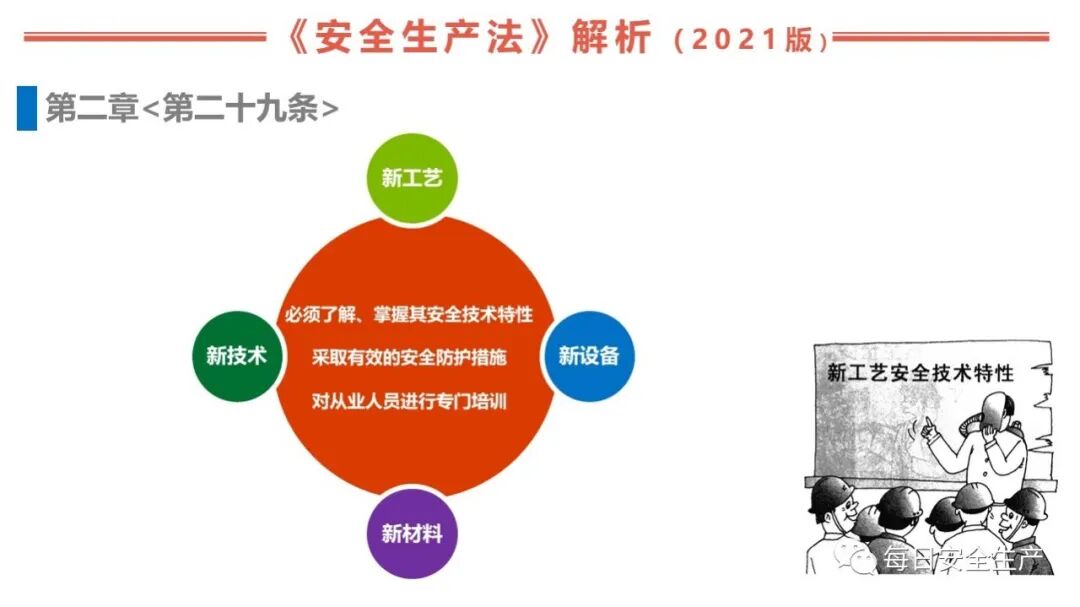 《安全生产法》解析（2021版）

第二章<第二十九条>

新工艺

新技术

必须了解、掌握其安全技术特性
采取有效的安全防护措施
对从业人员进行专门培训

新设备

新材料

新工艺安全技术特性

每日安全生产